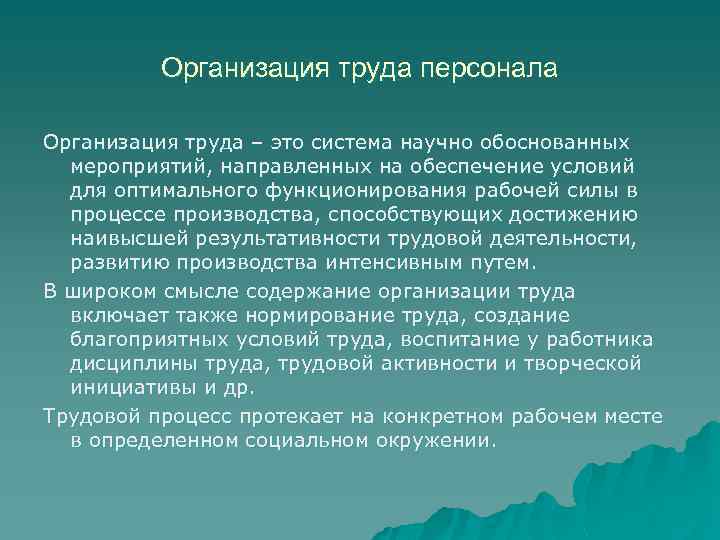 Организация труда персонала

Организация труда – это система научно обоснованных мероприятий, направленных на обеспечение условий для оптимального функционирования рабочей силы в процессе производства, способствующих достижению наивысшей результативности трудовой деятельности, развитию производства интенсивным путем.

В широком смысле содержание организации труда включает также нормирование труда, создание благоприятных условий труда, воспитание у работника дисциплины труда, трудовой активности и творческой инициативы и др.

Трудовой процесс протекает на конкретном рабочем месте в определенном социальном окружении.